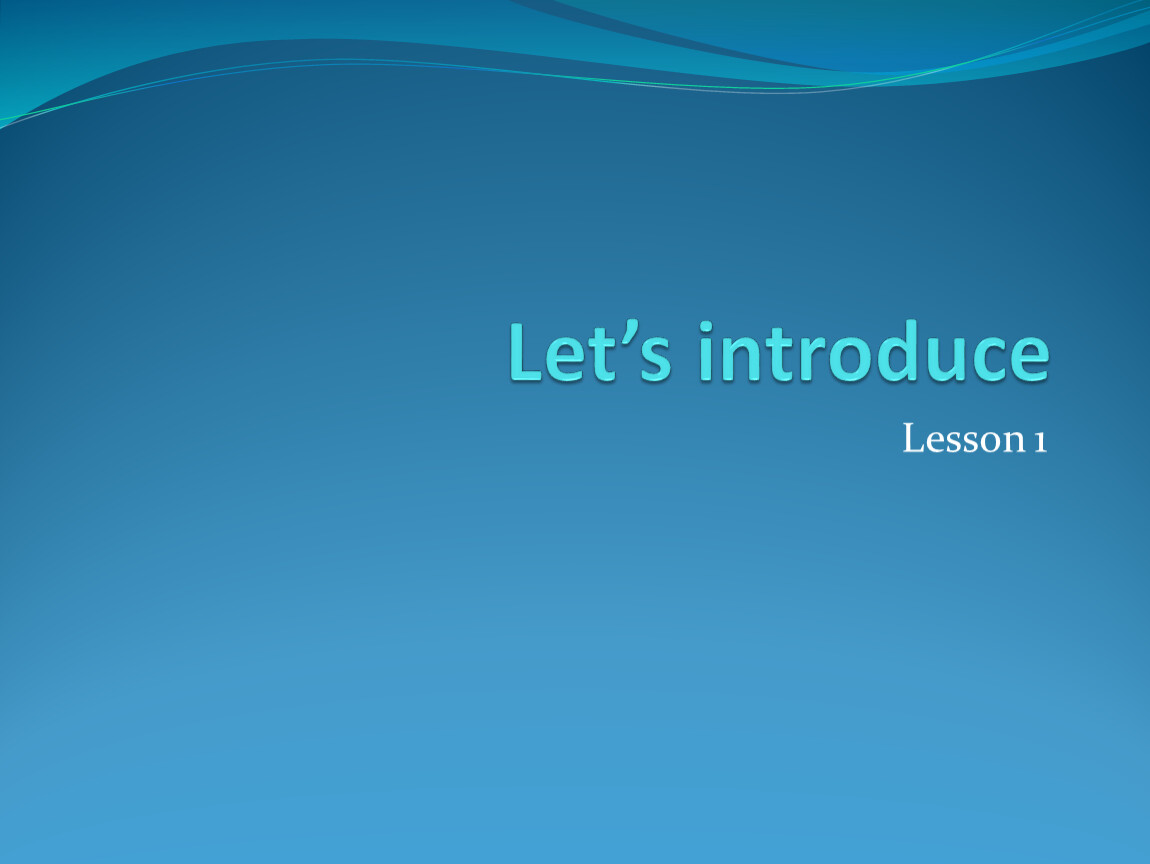 Let’s introduce

Lesson 1